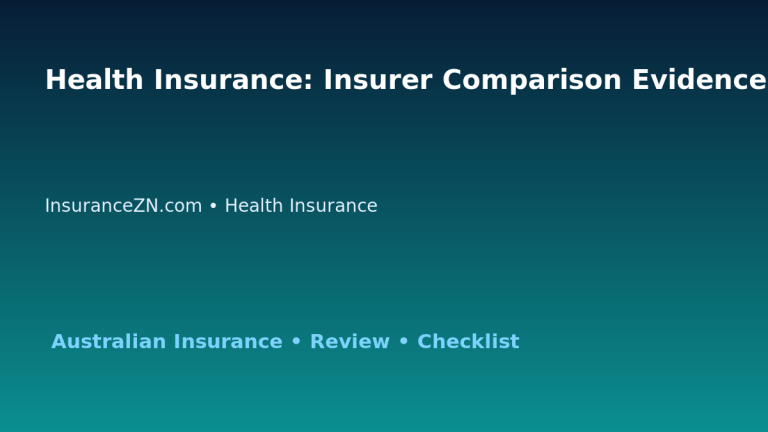 Health Insurance: Insurer Comparison Evidence

InsuranceZN.com • Health Insurance

Australian Insurance • Review • Checklist